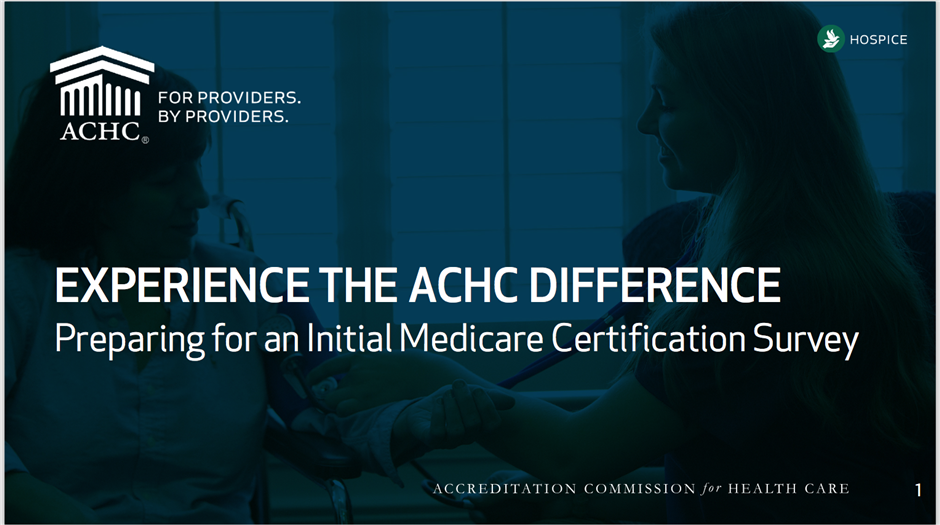 ACHC®

FOR PROVIDERS.
BY PROVIDERS.

HOSPICE

EXPERIENCE THE ACHC DIFFERENCE

Preparing for an Initial Medicare Certification Survey

ACCREDITATION COMMISSION for HEALTH CARE

1